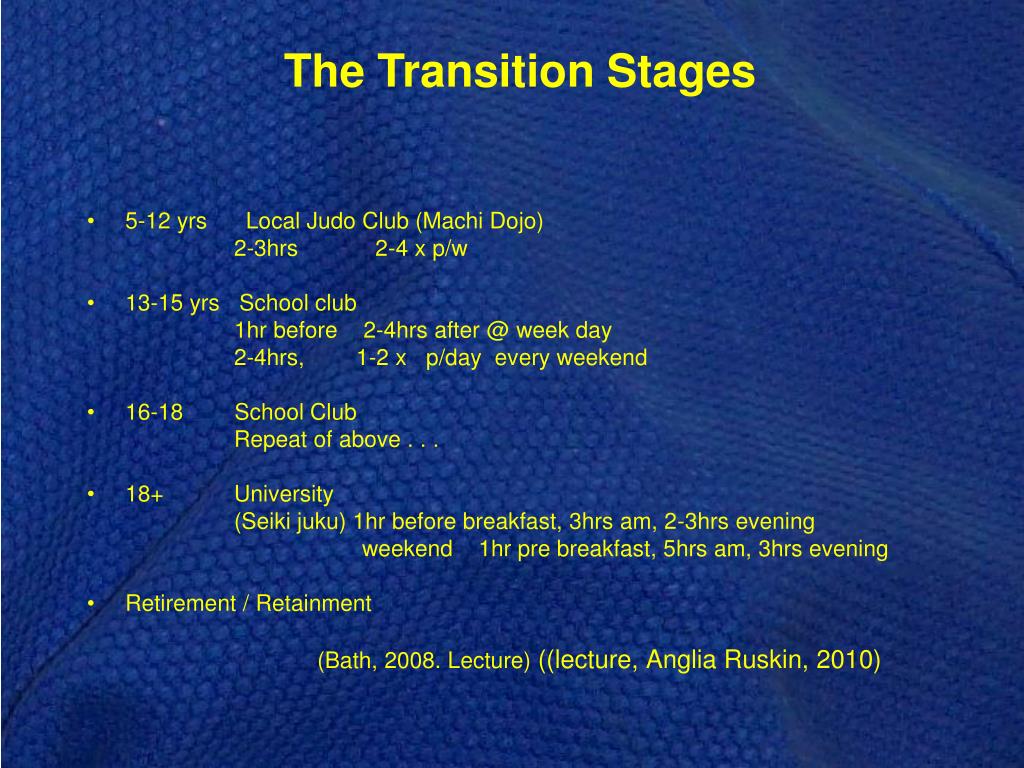 The Transition Stages

• 5-12 yrs Local Judo Club (Machi Dojo)
2-3hrs 2-4 x p/w

• 13-15 yrs School club
1hr before 2-4hrs after @ week day
2-4hrs, 1-2 x p/day every weekend

• 16-18 School Club
Repeat of above . . .

• 18+ University
(Seiki juku) 1hr before breakfast, 3hrs am, 2-3hrs evening
weekend 1hr pre breakfast, 5hrs am, 3hrs evening

• Retirement / Retainment

(Bath, 2008. Lecture) ((lecture, Anglia Ruskin, 2010)